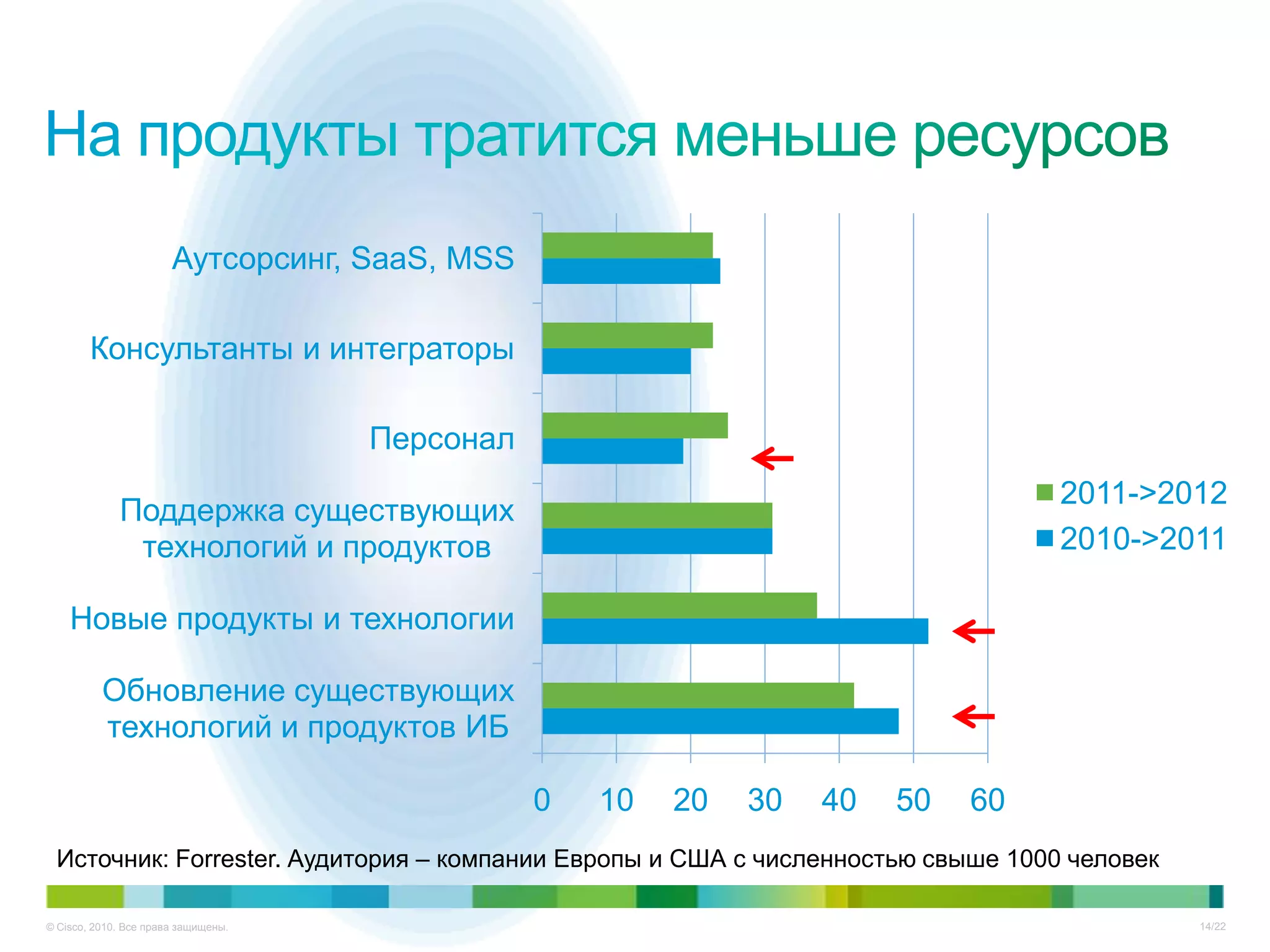 На продукты тратится меньше ресурсов

Аутсорсинг, SaaS, MSS

Консультанты и интеграторы

Персонал

Поддержка существующих технологий и продуктов

Новые продукты и технологии

Обновление существующих технологий и продуктов ИБ

0 10 20 30 40 50 60

2011->2012
2010->2011

Источник: Forrester. Аудитория – компании Европы и США с численностью свыше 1000 человек

© Cisco, 2010. Все права защищены.

14/22